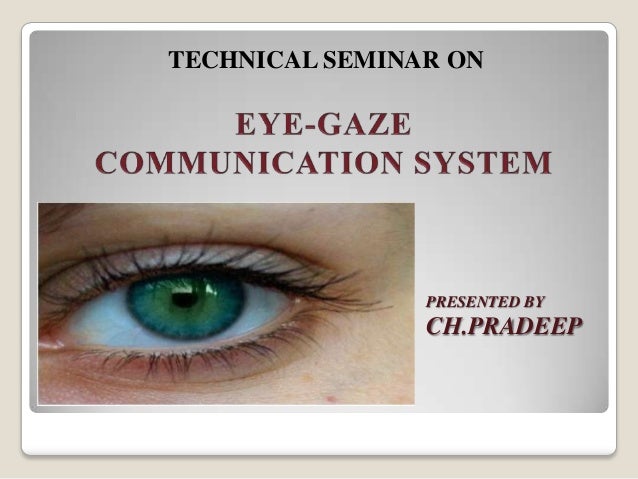 TECHNICAL SEMINAR ON

EYE-GAZE COMMUNICATION SYSTEM

PRESENTED BY
CH.PRADEEP